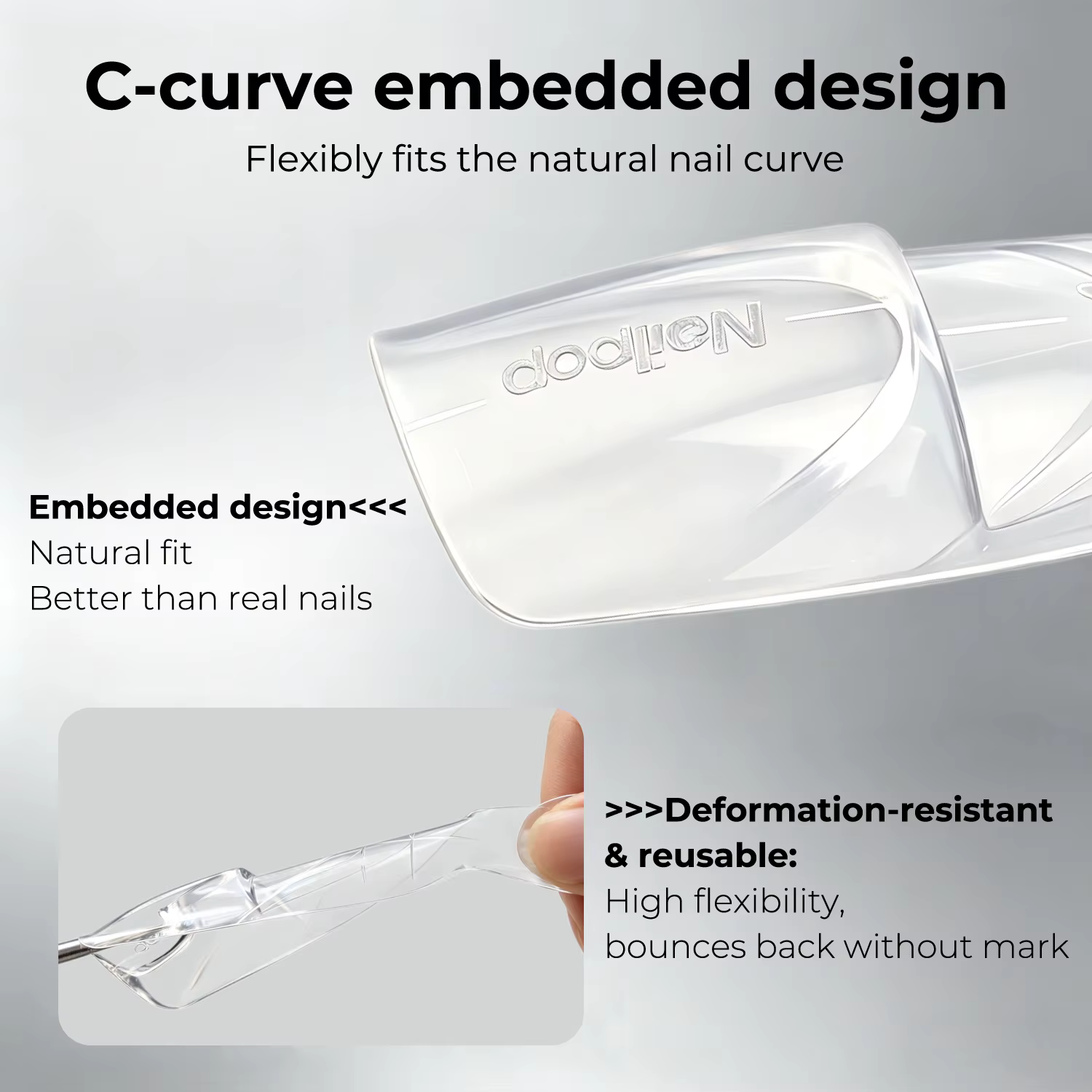 C-curve embedded design

Flexibly fits the natural nail curve

Nailpop

Embedded design<<<
Natural fit
Better than real nails

>>>Deformation-resistant & reusable:
High flexibility, bounces back without mark